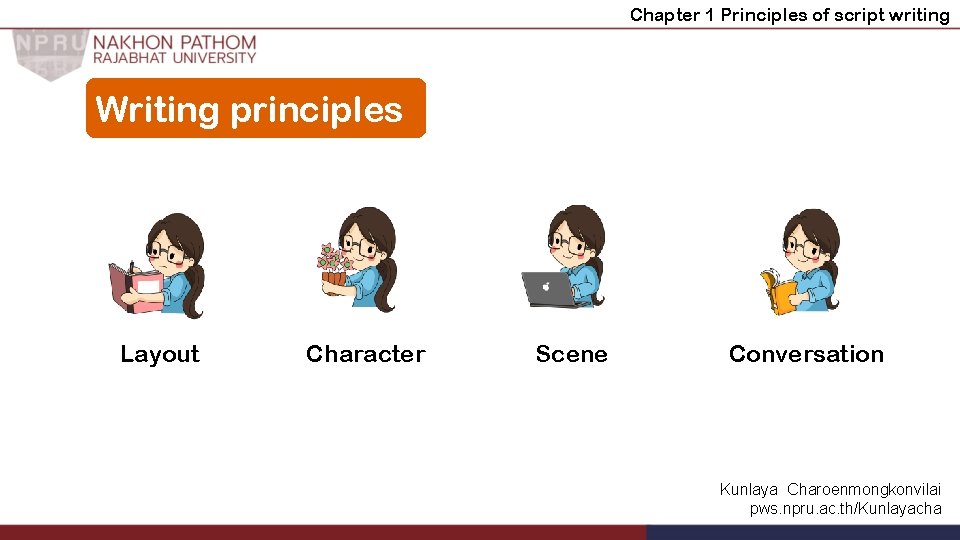 Chapter 1 Principles of script writing

NPRU NAKHON PATHOM RAJABHAT UNIVERSITY

Writing principles

Layout

Character

Scene

Conversation

Kunlaya Charoenmongkonvilai
pws.npru.ac.th/Kunlayacha